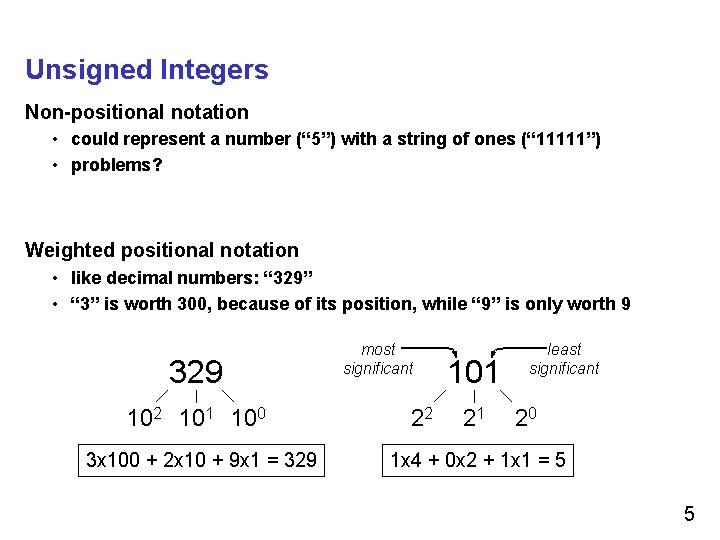 Unsigned Integers

Non-positional notation

• could represent a number ("5") with a string of ones ("11111")

• problems?

Weighted positional notation

• like decimal numbers: "329"

• "3" is worth 300, because of its position, while "9" is only worth 9

329

$10^2$ $10^1$ $10^0$

3x100 + 2x10 + 9x1 = 329

most significant

101

least significant

$2^2$ $2^1$ $2^0$

1x4 + 0x2 + 1x1 = 5

5